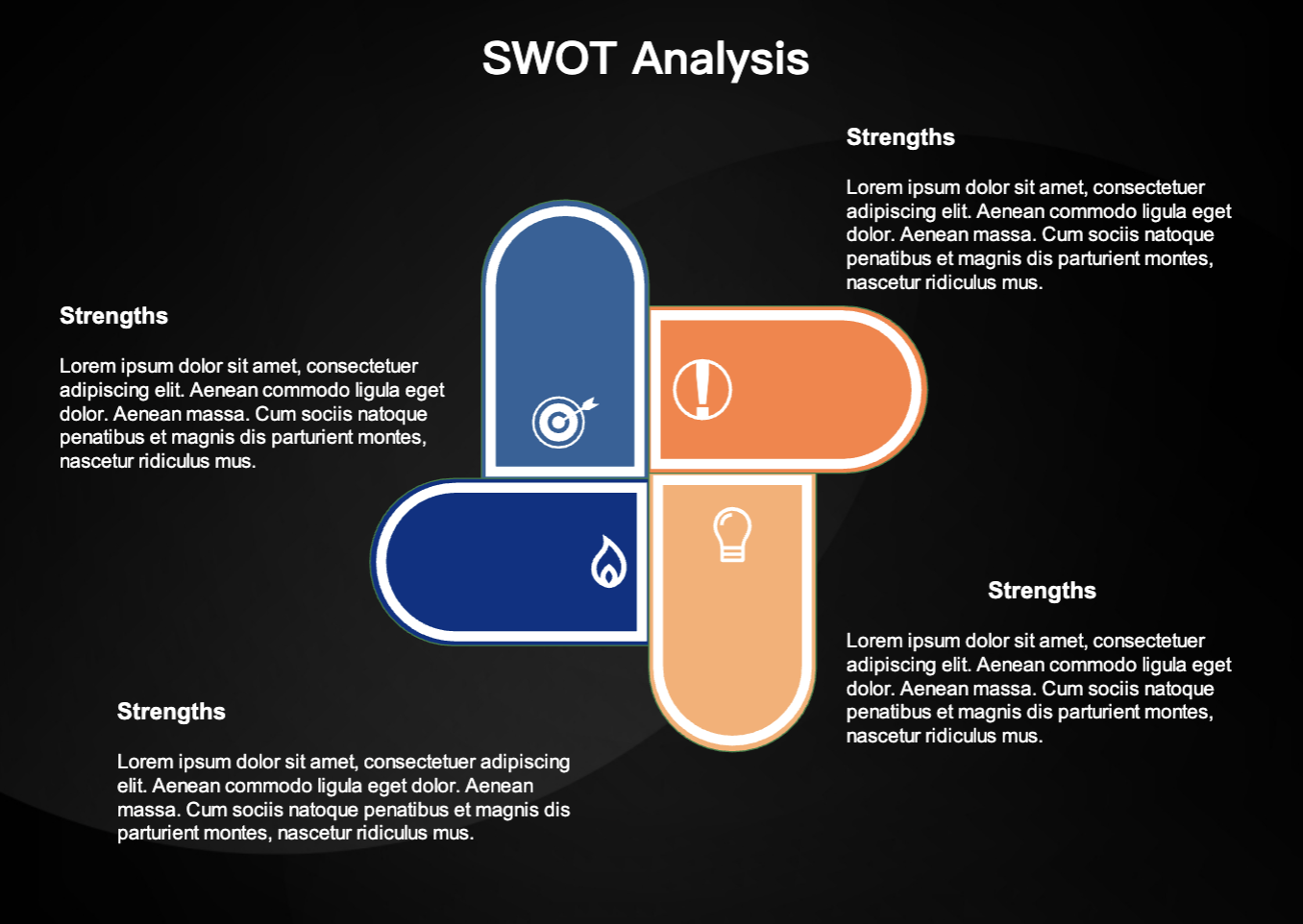 SWOT Analysis

Strengths

Lorem ipsum dolor sit amet, consectetuer adipiscing elit. Aenean commodo ligula eget dolor. Aenean massa. Cum sociis natoque penatibus et magnis dis parturient montes, nascetur ridiculus mus.

Strengths

Lorem ipsum dolor sit amet, consectetuer adipiscing elit. Aenean commodo ligula eget dolor. Aenean massa. Cum sociis natoque penatibus et magnis dis parturient montes, nascetur ridiculus mus.

Strengths

Lorem ipsum dolor sit amet, consectetuer adipiscing elit. Aenean commodo ligula eget dolor. Aenean massa. Cum sociis natoque penatibus et magnis dis parturient montes, nascetur ridiculus mus.

Strengths

Lorem ipsum dolor sit amet, consectetuer adipiscing elit. Aenean commodo ligula eget dolor. Aenean massa. Cum sociis natoque penatibus et magnis dis parturient montes, nascetur ridiculus mus.